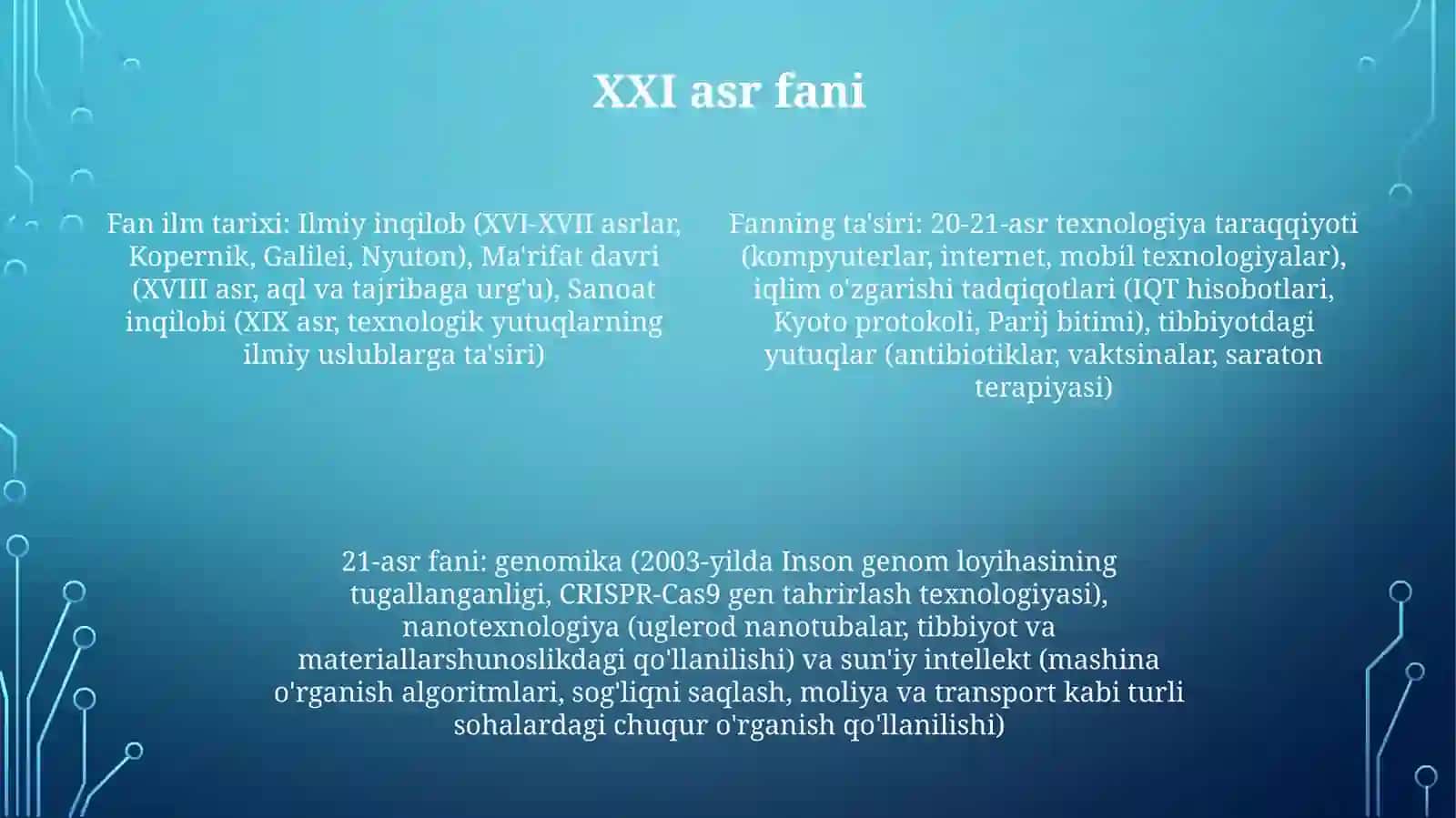 XXI asr fani

Fan ilm tarixi: Ilmiy inqilob (XVI-XVII asrlar, Kopernik, Galilei, Nyuton), Ma'rifat davri (XVIII asr, aql va tajribaga urg'u), Sanoat inqilobi (XIX asr, texnologik yutuqlarning ilmiy uslublarga ta'siri)

Fanning ta'siri: 20-21-asr texnologiya taraqqiyoti (kompyuterlar, internet, mobil texnologiyalar), iqlim o'zgarishi tadqiqotlari (IQT hisobotlari, Kyoto protokoli, Parij bitimi), tibbiyotdagi yutuqlar (antibiotiklar, vaktsinalar, saraton terapiyasi)

21-asr fani: genomika (2003-yilda Inson genom loyihasining tugallanganligi, CRISPR-Cas9 gen tahrirlash texnologiyasi), nanotexnologiya (uglerod nanotubalar, tibbiyot va materiallarshunoslikdagi qo'llanilishi) va sun'iy intellekt (mashina o'rganish algoritmlari, sog'liqni saqlash, moliya va transport kabi turli sohalardagi chuqur o'rganish qo'llanilishi)